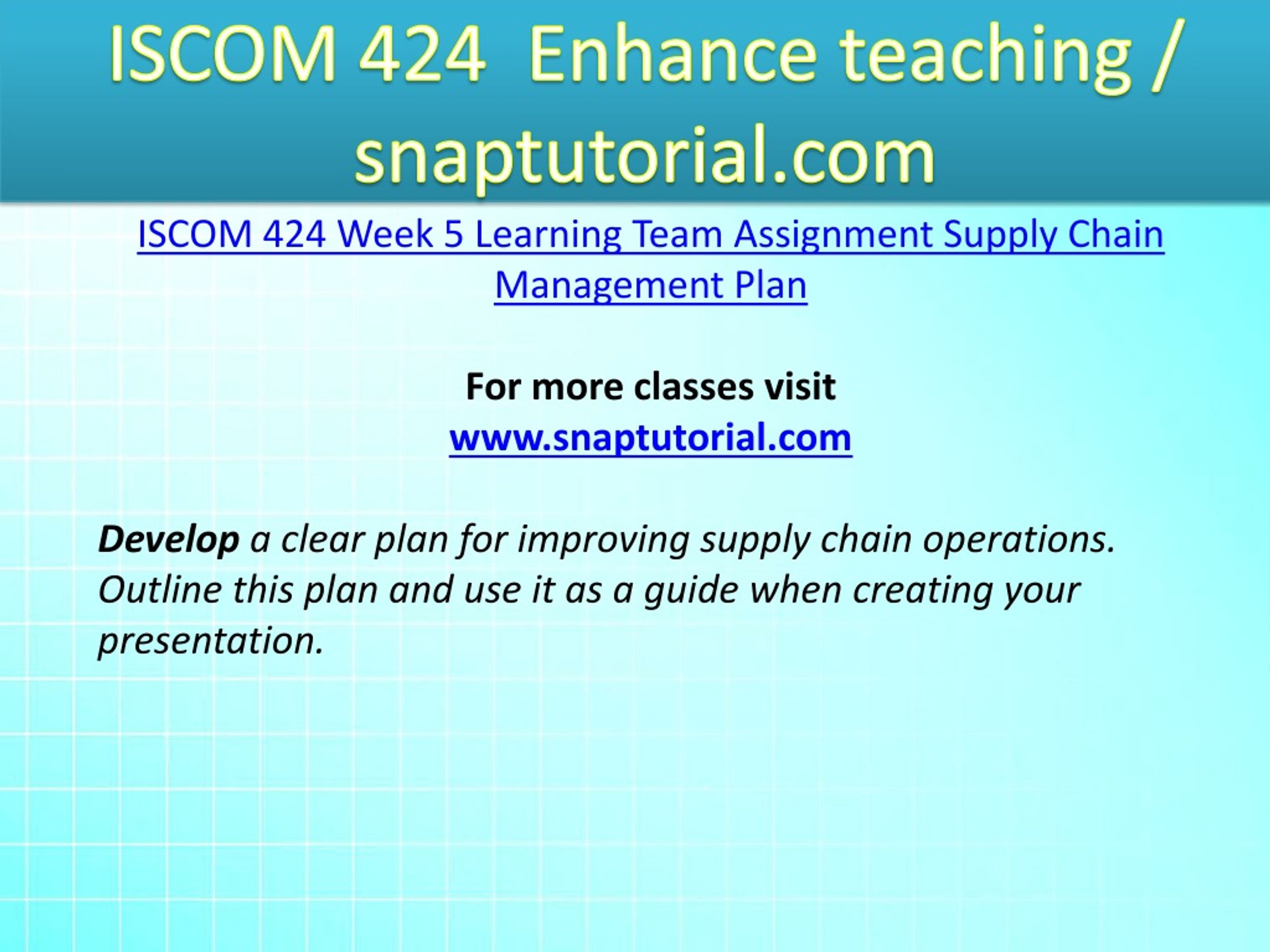 ISCOM 424 Enhance teaching / snaptutorial.com

ISCOM 424 Week 5 Learning Team Assignment Supply Chain Management Plan

For more classes visit
www.snaptutorial.com

Develop a clear plan for improving supply chain operations. Outline this plan and use it as a guide when creating your presentation.